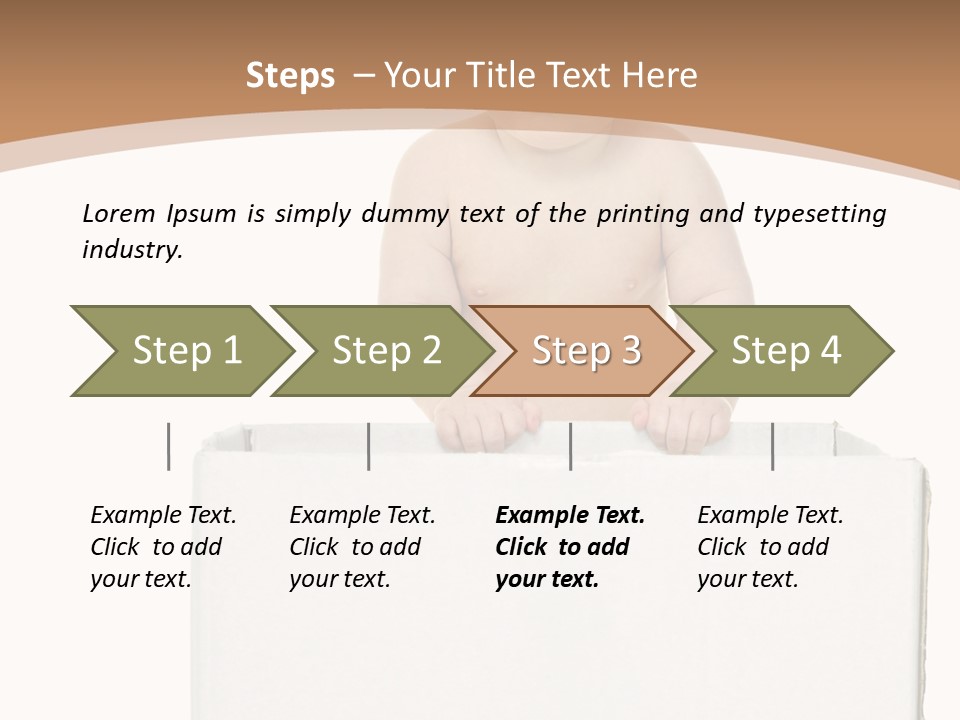 Steps – Your Title Text Here

Lorem Ipsum is simply dummy text of the printing and typesetting industry.

Step 1

Step 2

Step 3

Step 4

Example Text. Click to add your text.

Example Text. Click to add your text.

Example Text. Click to add your text.

Example Text. Click to add your text.